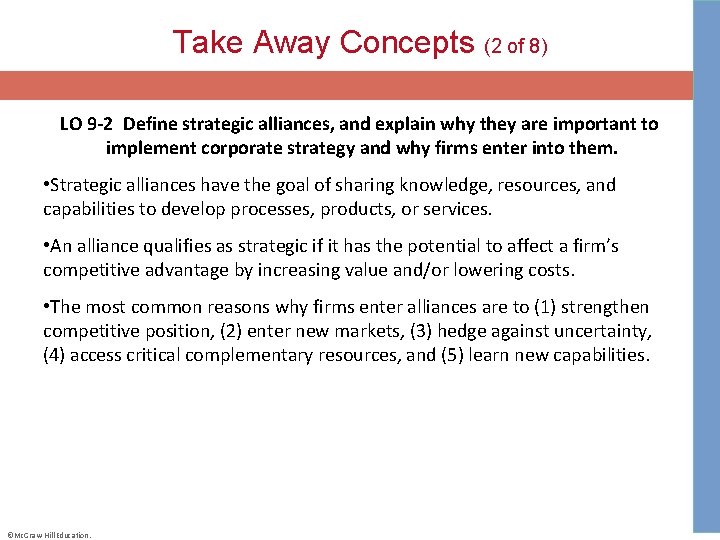 Take Away Concepts (2 of 8)

LO 9-2 Define strategic alliances, and explain why they are important to implement corporate strategy and why firms enter into them.

•Strategic alliances have the goal of sharing knowledge, resources, and capabilities to develop processes, products, or services.

•An alliance qualifies as strategic if it has the potential to affect a firm's competitive advantage by increasing value and/or lowering costs.

•The most common reasons why firms enter alliances are to (1) strengthen competitive position, (2) enter new markets, (3) hedge against uncertainty, (4) access critical complementary resources, and (5) learn new capabilities.

©McGraw Hill Education.